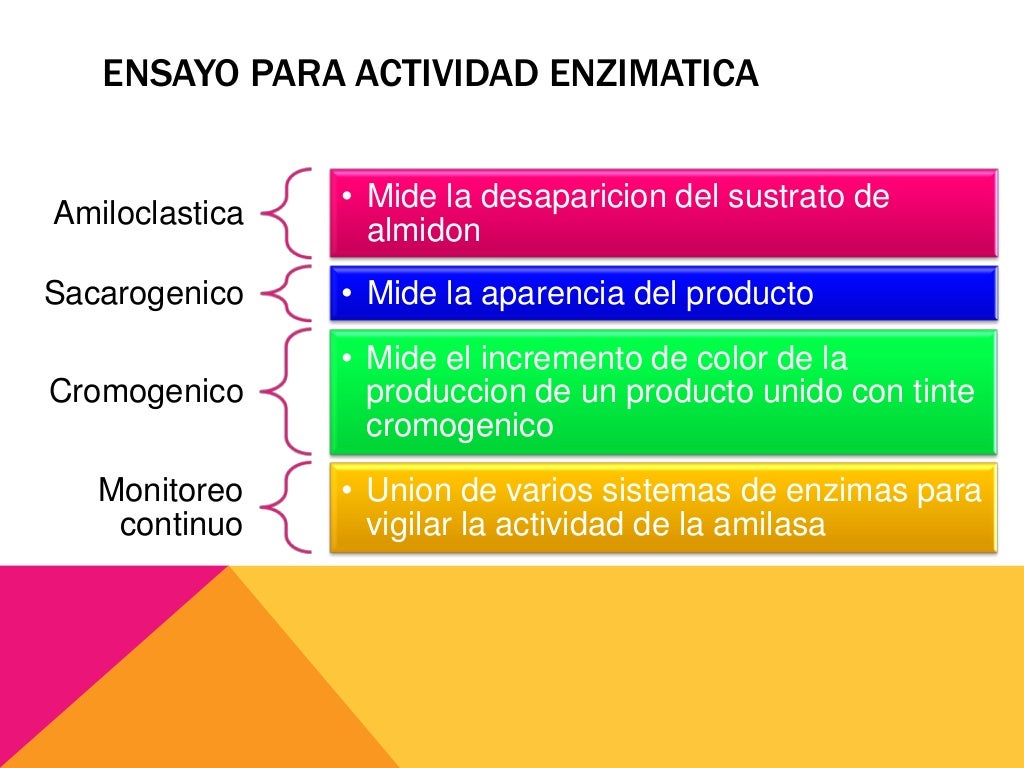 ENSAYO PARA ACTIVIDAD ENZIMATICA

Amiloclastica

• Mide la desaparicion del sustrato de almidon

Sacarogenico

• Mide la aparencia del producto

Cromogenico

• Mide el incremento de color de la produccion de un producto unido con tinte cromogenico

Monitoreo continuo

• Union de varios sistemas de enzimas para vigilar la actividad de la amilasa